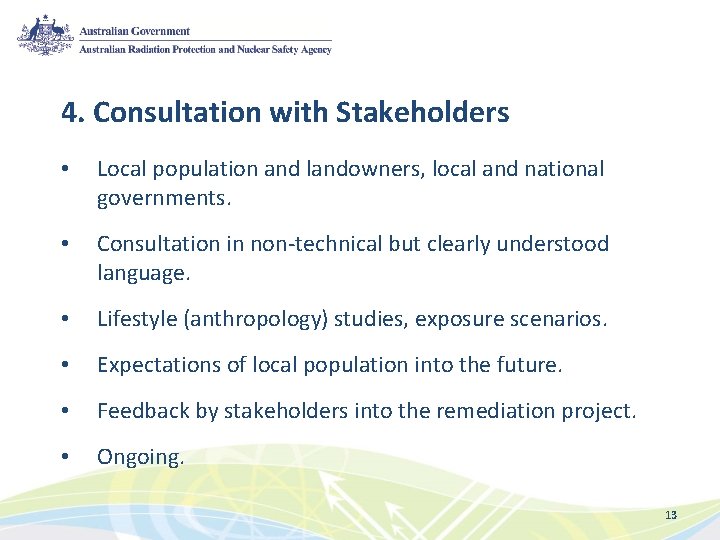 Australian Government
Australian Radiation Protection and Nuclear Safety Agency

4. Consultation with Stakeholders

• Local population and landowners, local and national governments.

• Consultation in non-technical but clearly understood language.

• Lifestyle (anthropology) studies, exposure scenarios.

• Expectations of local population into the future.

• Feedback by stakeholders into the remediation project.

• Ongoing.

13